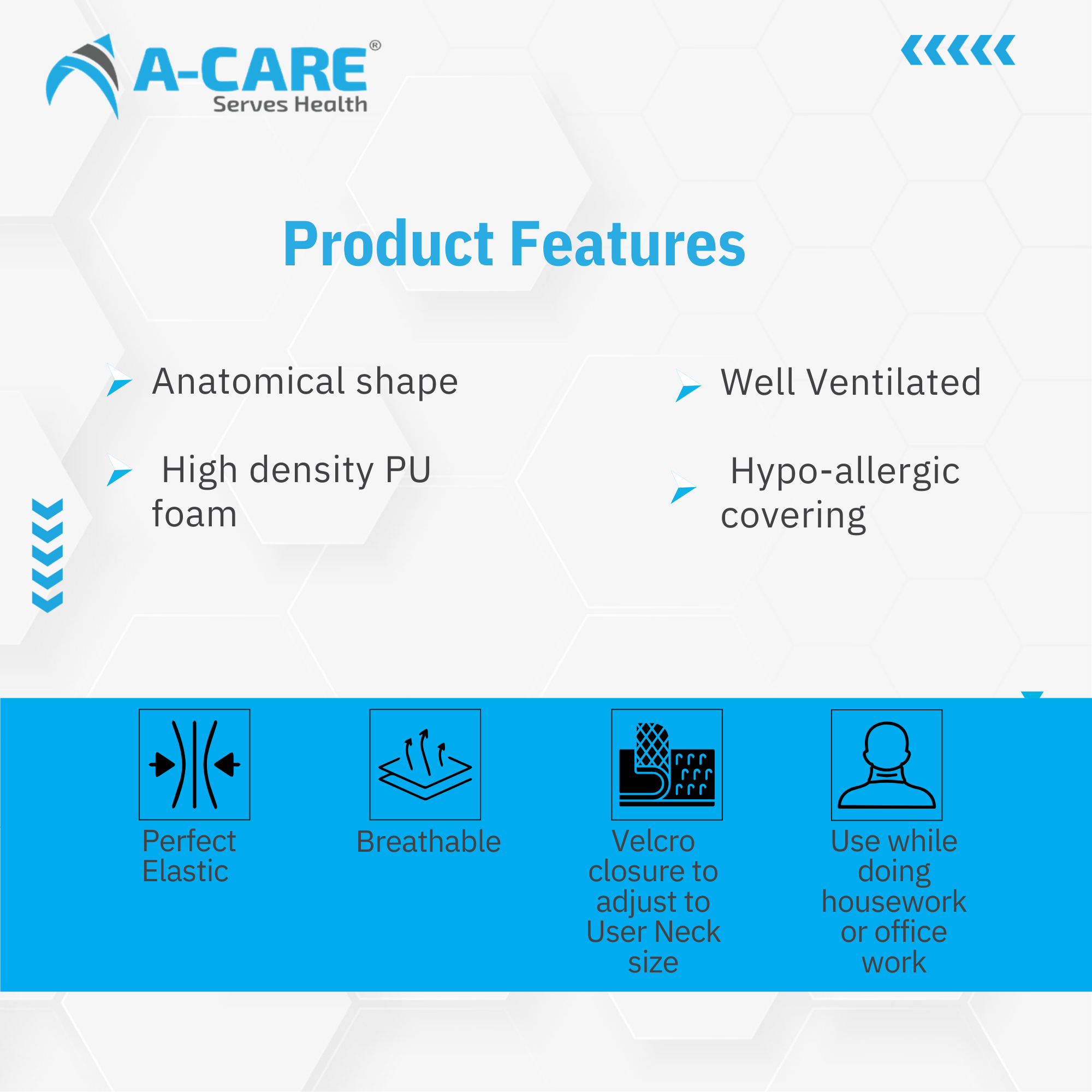 A-CARE®
Serves Health

Product Features

Anatomical shape

High density PU foam

Well Ventilated

Hypo-allergic covering

Perfect Elastic

Breathable

Velcro closure to adjust to User Neck size

Use while doing housework or office work